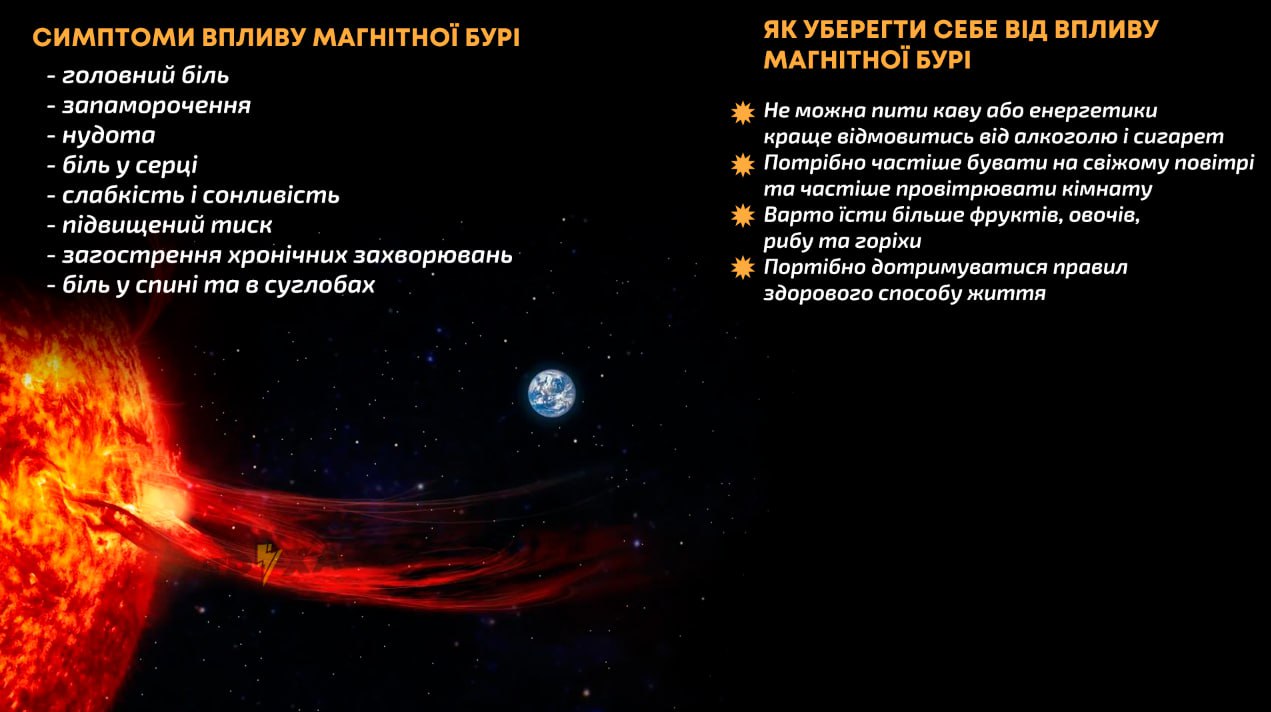 СИМПТОМИ ВПЛИВУ МАГНІТНОЇ БУРІ

- головний біль
- запаморочення
- нудота
- біль у серці
- слабкість і сонливість
- підвищений тиск
- загострення хронічних захворювань
- біль у спині та в суглобах

ЯК УБЕРЕГТИ СЕБЕ ВІД ВПЛИВУ МАГНІТНОЇ БУРІ

Не можна пити каву або енергетики краще відмовитись від алкоголю і сигарет
Потрібно частіше бувати на свіжому повітрі та частіше провітрювати кімнату
Варто їсти більше фруктів, овочів, рибу та горіхи
Портібно дотримуватися правил здорового способу життя